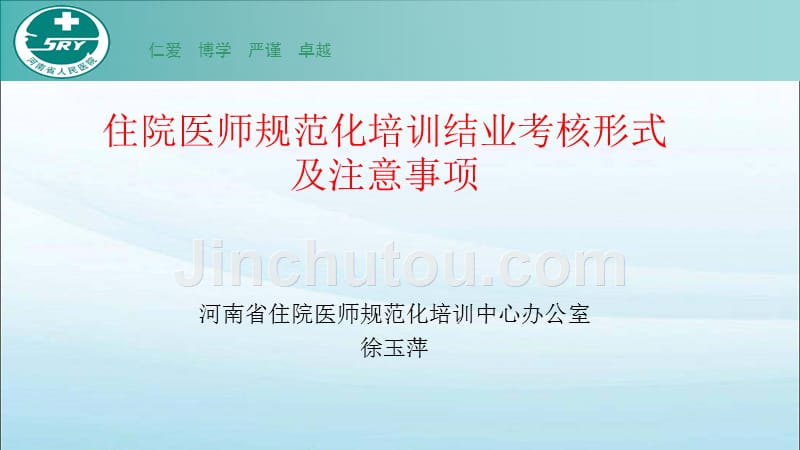 SRY
河南省人民医院

仁爱 博学 严谨 卓越

住院医师规范化培训结业考核形式及注意事项

Jinchutou.com

河南省住院医师规范化培训中心办公室
徐玉萍